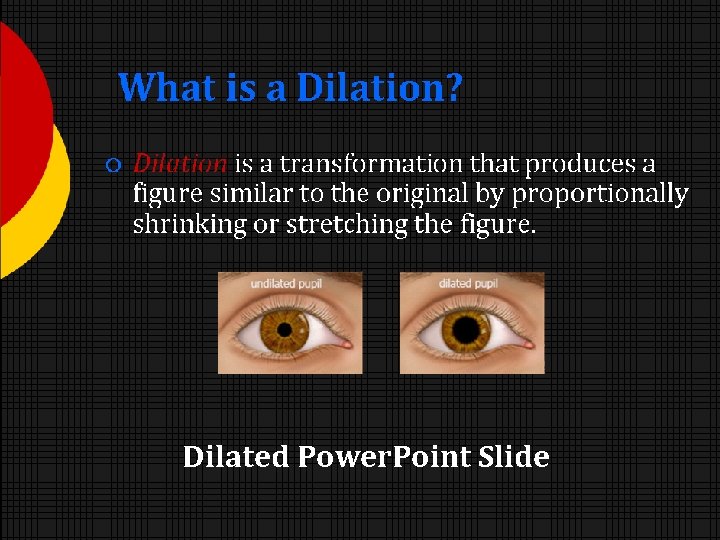 What is a Dilation?

Dilation is a transformation that produces a figure similar to the original by proportionally shrinking or stretching the figure.

undilated pupil

dilated pupil

Dilated PowerPoint Slide